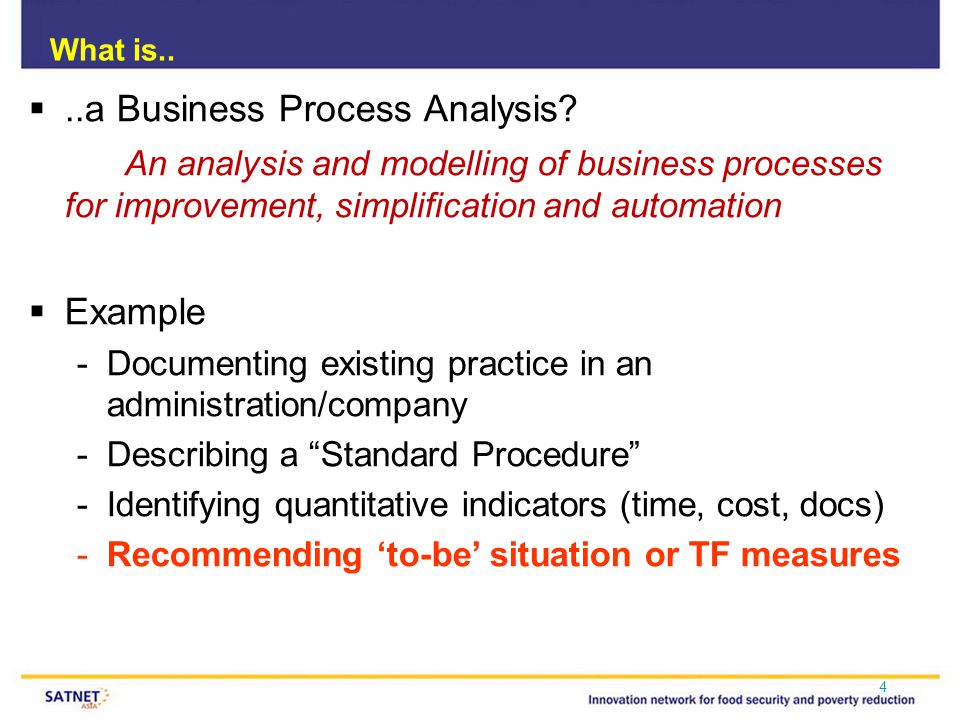 What is..

▪ ..a Business Process Analysis?

An analysis and modelling of business processes for improvement, simplification and automation

▪ Example

- Documenting existing practice in an administration/company
- Describing a “Standard Procedure”
- Identifying quantitative indicators (time, cost, docs)
- Recommending ‘to-be’ situation or TF measures

4

SATNET ASIA

Innovation network for food security and poverty reduction